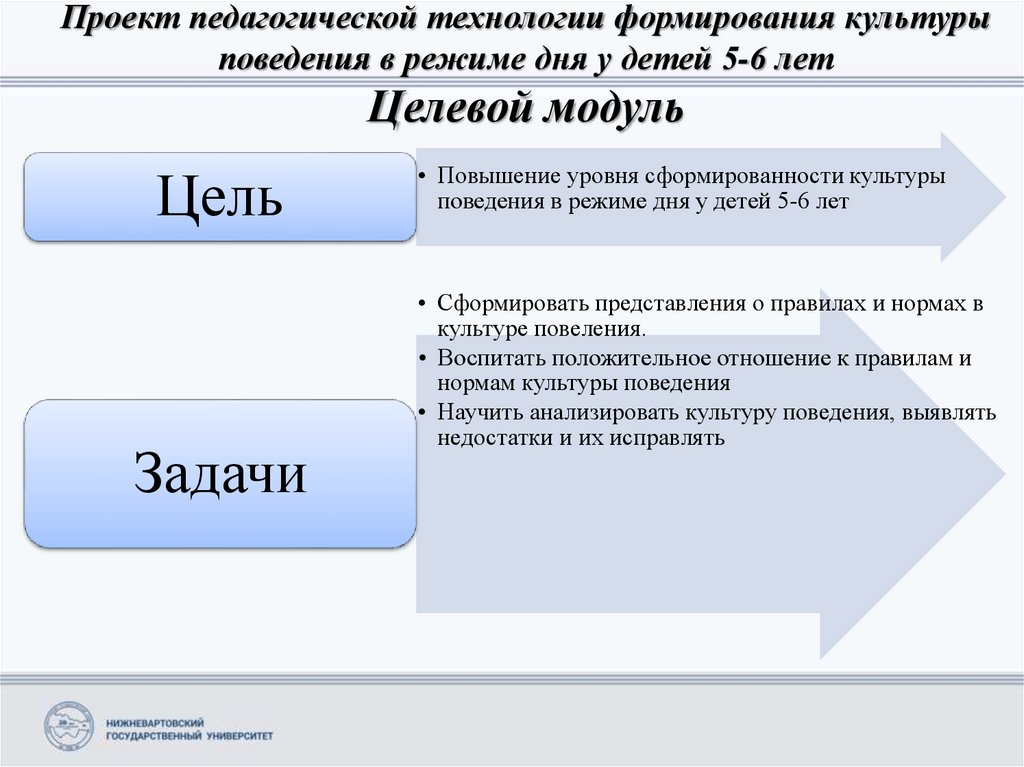 Проект педагогической технологии формирования культуры поведения в режиме дня у детей 5-6 лет

Целевой модуль

Цель

• Повышение уровня сформированности культуры поведения в режиме дня у детей 5-6 лет

Задачи

• Сформировать представления о правилах и нормах в культуре повеления.
• Воспитать положительное отношение к правилам и нормам культуры поведения
• Научить анализировать культуру поведения, выявлять недостатки и их исправлять

НИЖНЕВАРТОВСКИЙ ГОСУДАРСТВЕННЫЙ УНИВЕРСИТЕТ